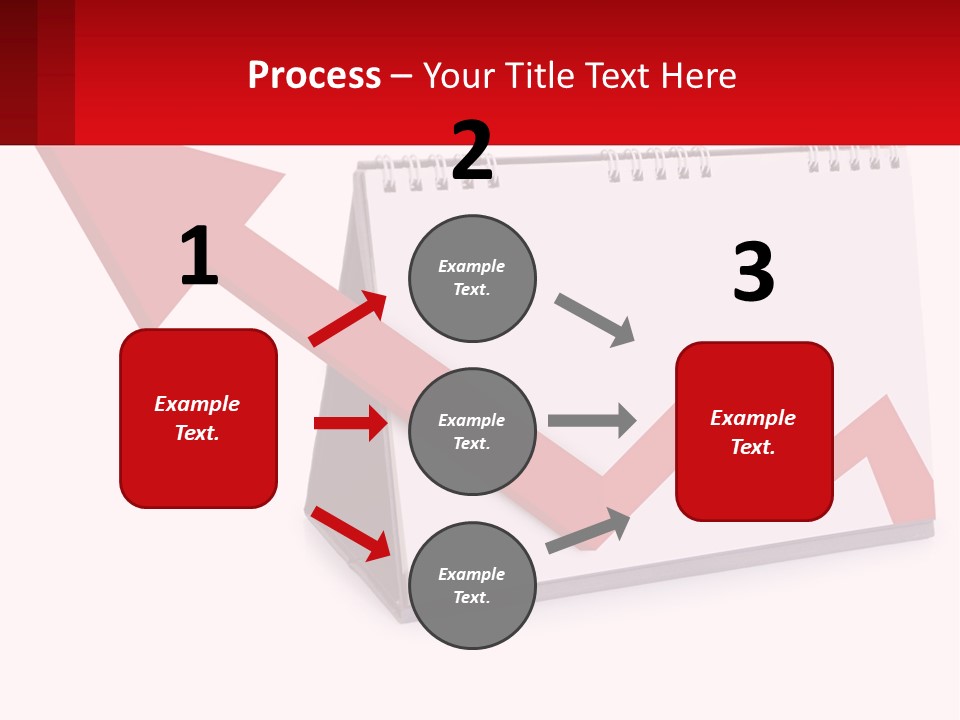 Process – Your Title Text Here

1

Example Text.

2

Example Text.

Example Text.

Example Text.

3

Example Text.